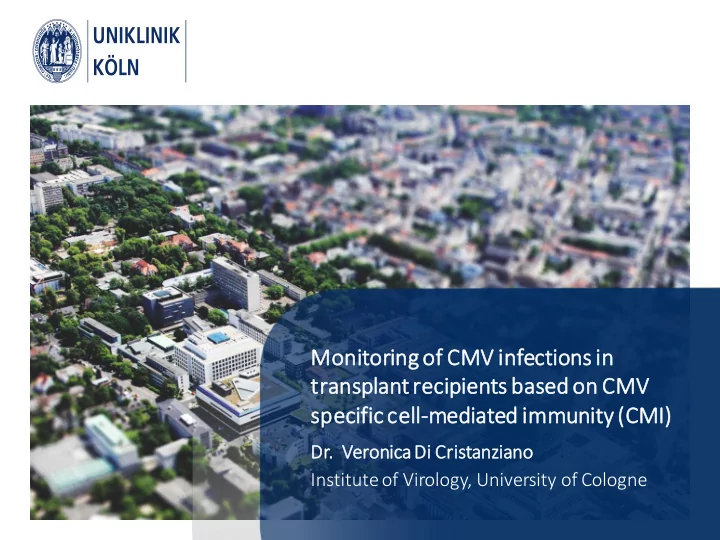 UNIKLINIK
KÖLN

Monitoring of CMV infections in transplant recipients based on CMV specific cell-mediated immunity (CMI)

Dr. Veronica Di Cristanziano
Institute of Virology, University of Cologne